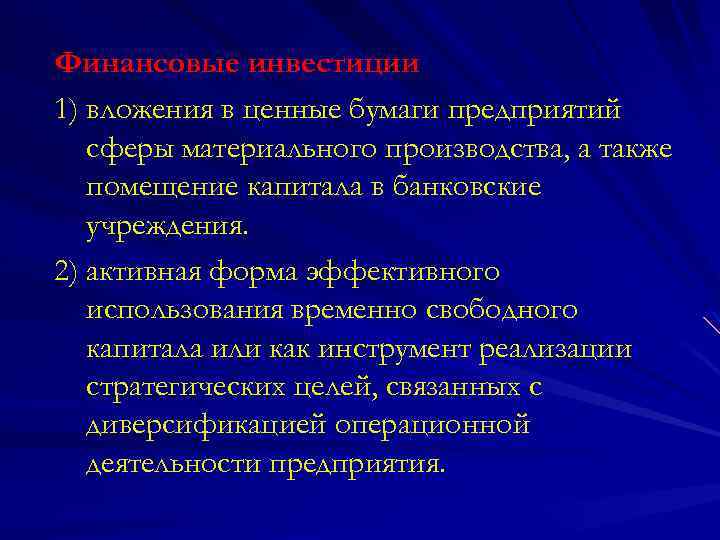 Финансовые инвестиции

1) вложения в ценные бумаги предприятий сферы материального производства, а также помещение капитала в банковские учреждения.

2) активная форма эффективного использования временно свободного капитала или как инструмент реализации стратегических целей, связанных с диверсификацией операционной деятельности предприятия.